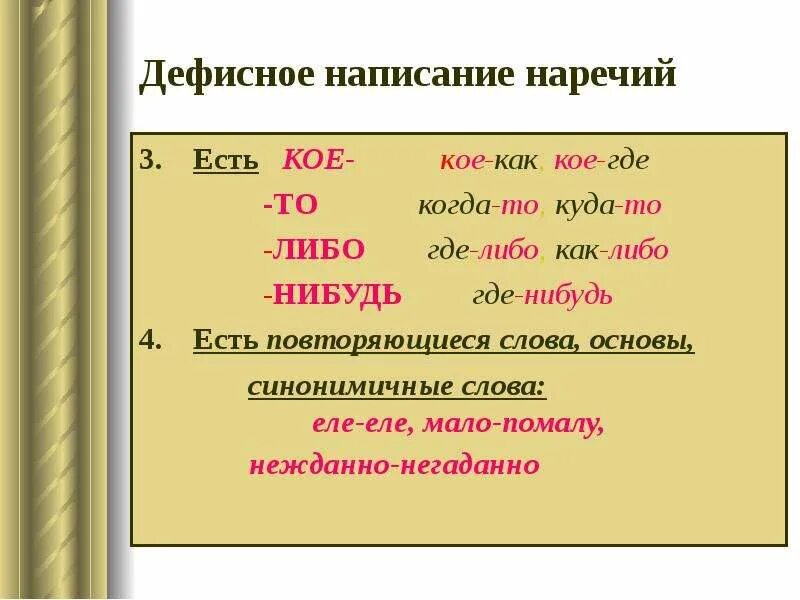 Дефисное написание наречий

3. Есть КОЕ- кое-как, кое-где

-ТО когда-то, куда-то

-ЛИБО где-либо, как-либо

-НИБУДЬ где-нибудь

4. Есть повторяющиеся слова, основы,

синонимичные слова:

еле-еле, мало-помалу,

нежданно-негаданно